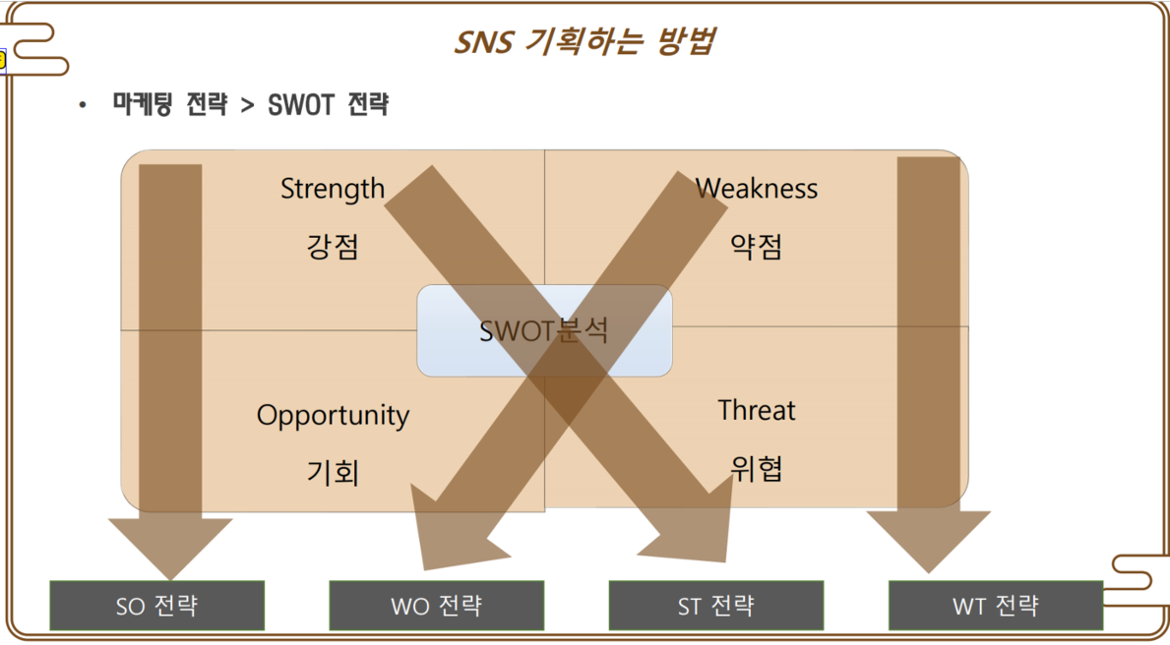 SNS 기획하는 방법

• 마케팅 전략 > SWOT 전략

Strength
강점

Weakness
약점

SWOT분석

Opportunity
기회

Threat
위협

SO 전략

WO 전략

ST 전략

WT 전략